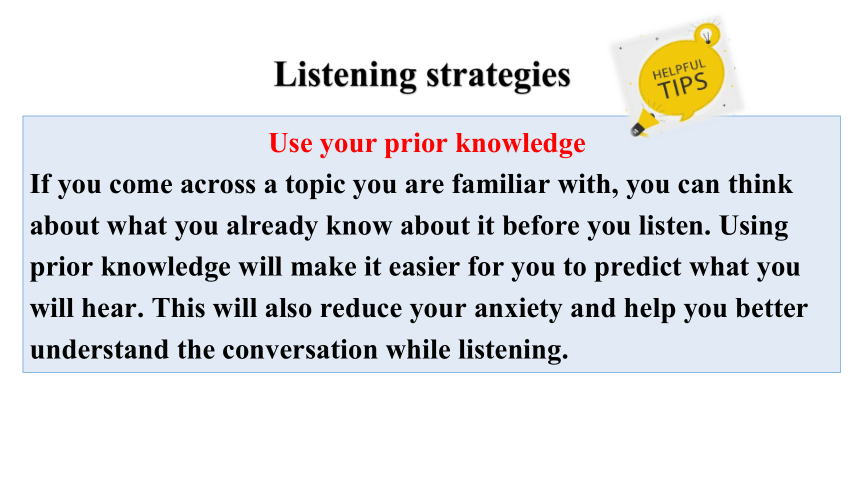 Listening strategies

HELPFUL TIPS

Use your prior knowledge

If you come across a topic you are familiar with, you can think about what you already know about it before you listen. Using prior knowledge will make it easier for you to predict what you will hear. This will also reduce your anxiety and help you better understand the conversation while listening.